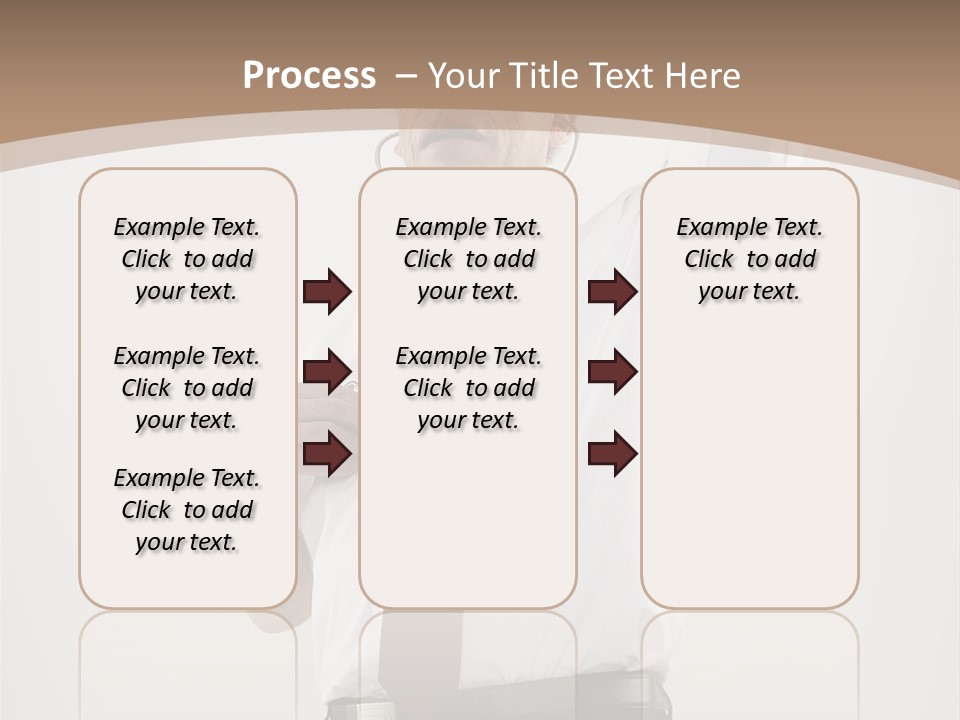 Process – Your Title Text Here

Example Text. Click to add your text.

Example Text. Click to add your text.

Example Text. Click to add your text.

Example Text. Click to add your text.

Example Text. Click to add your text.

Example Text. Click to add your text.